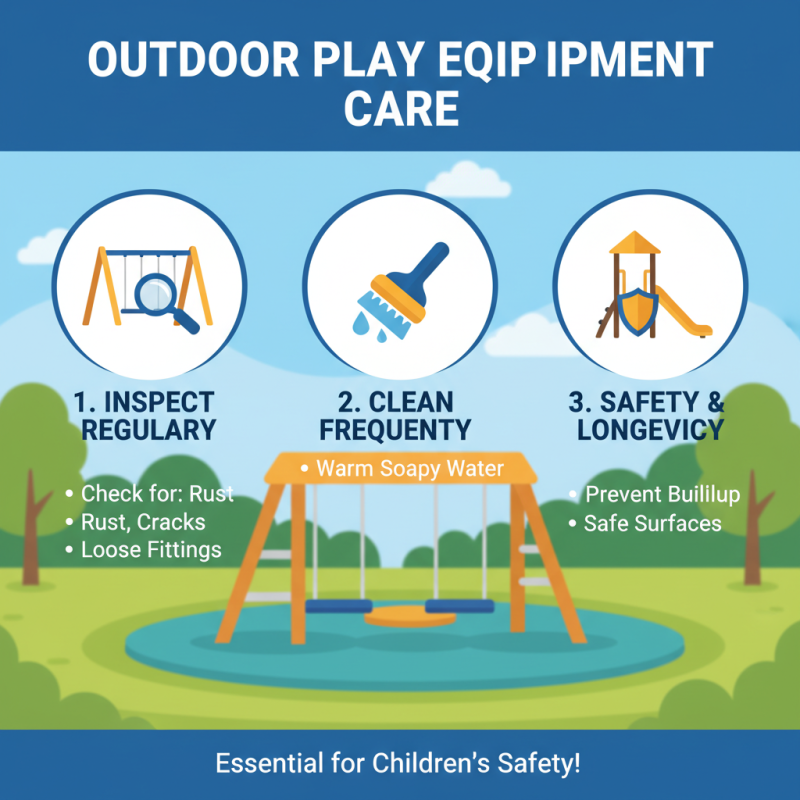 OUTDOOR PLAY EQIP IPMENT CARE

1. INSPECT REGULARY

• Check for: Rust
• Rust, Cracks
• Loose Fittings

2. CLEAN FREQUENTY

• Warm Soapy Water

3. SAFETY & LONGEVICY

• Prevent Buililup
• Safe Surfaces

Essential for Children's Safety!